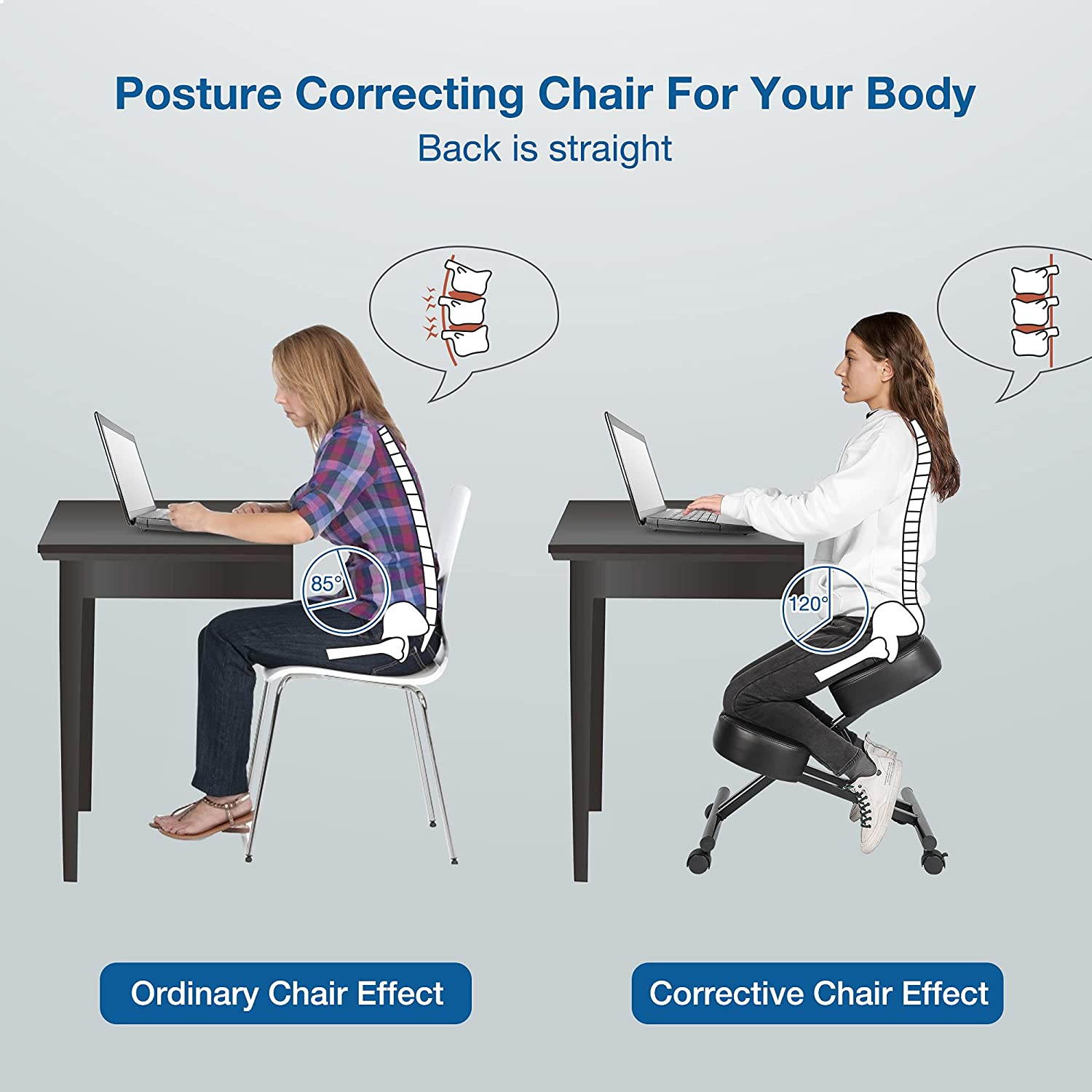 Posture Correcting Chair For Your Body
Back is straight

85°

120°

Ordinary Chair Effect

Corrective Chair Effect